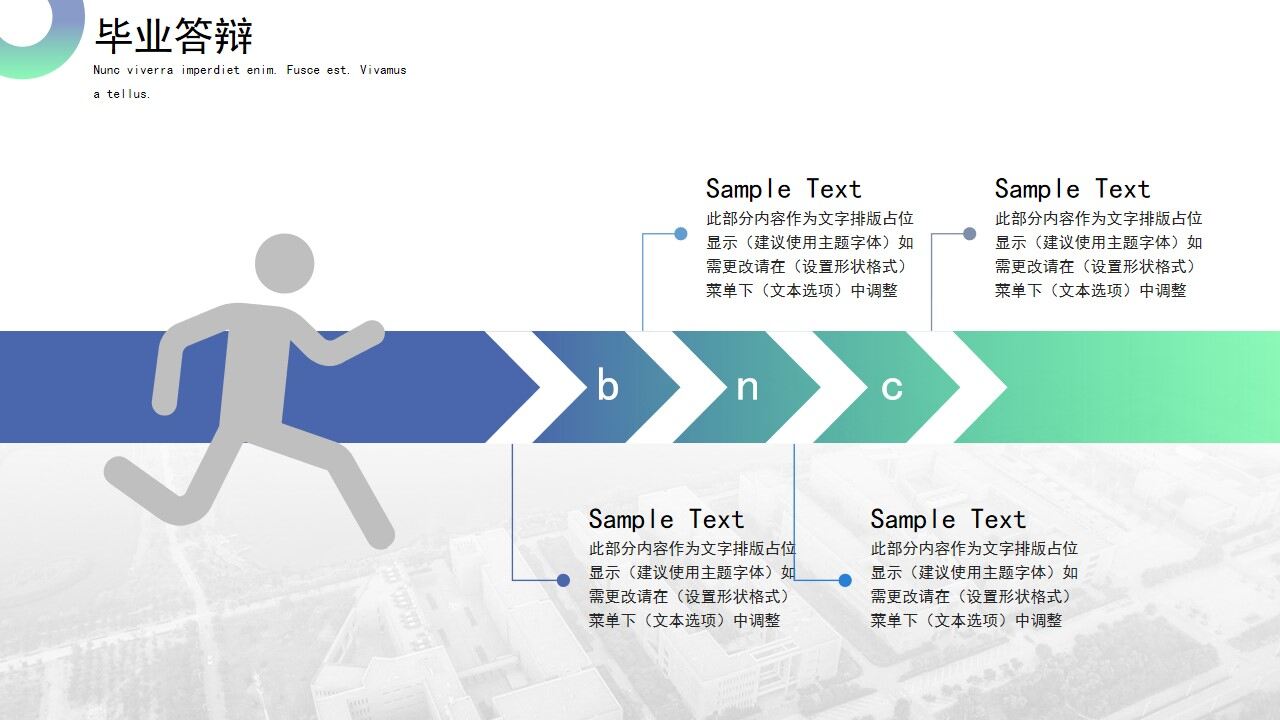 毕业答辩

Nunc viverra imperdiet enim. Fusce est. Vivamus a tellus.

Sample Text
此部分内容作为文字排版占位显示（建议使用主题字体）如需更改请在（设置形状格式）菜单下（文本选项）中调整

Sample Text
此部分内容作为文字排版占位显示（建议使用主题字体）如需更改请在（设置形状格式）菜单下（文本选项）中调整

b

n

c

Sample Text
此部分内容作为文字排版占位显示（建议使用主题字体）如需更改请在（设置形状格式）菜单下（文本选项）中调整

Sample Text
此部分内容作为文字排版占位显示（建议使用主题字体）如需更改请在（设置形状格式）菜单下（文本选项）中调整